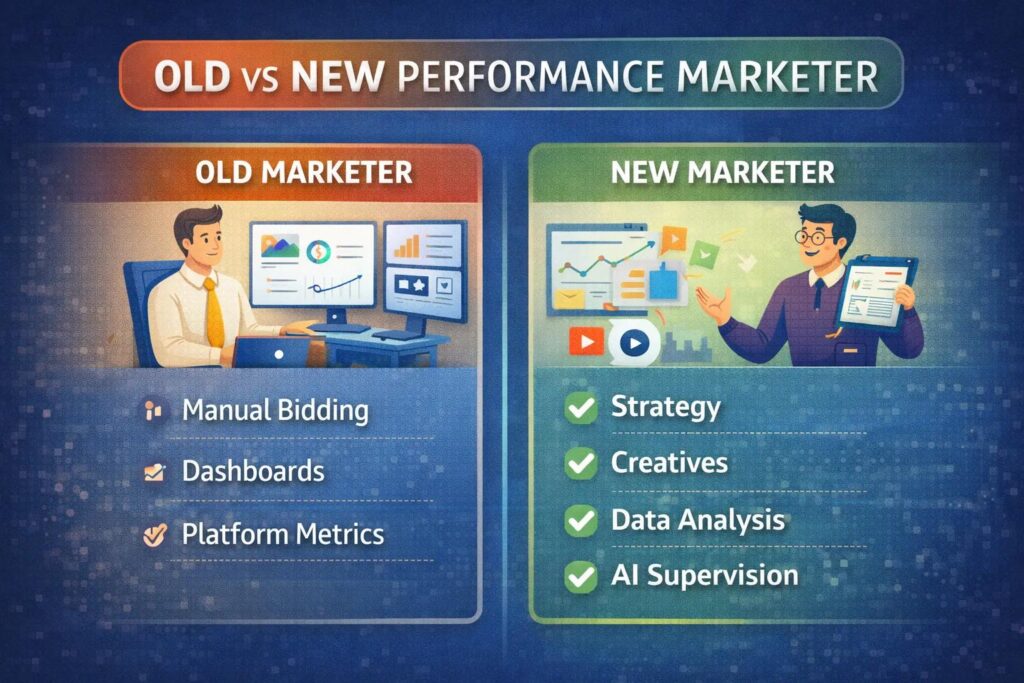 OLD vs NEW PERFORMANCE MARKETER

OLD MARKETER

Manual Bidding

Dashboards

Platform Metrics

NEW MARKETER

Strategy

Creatives

Data Analysis

AI Supervision